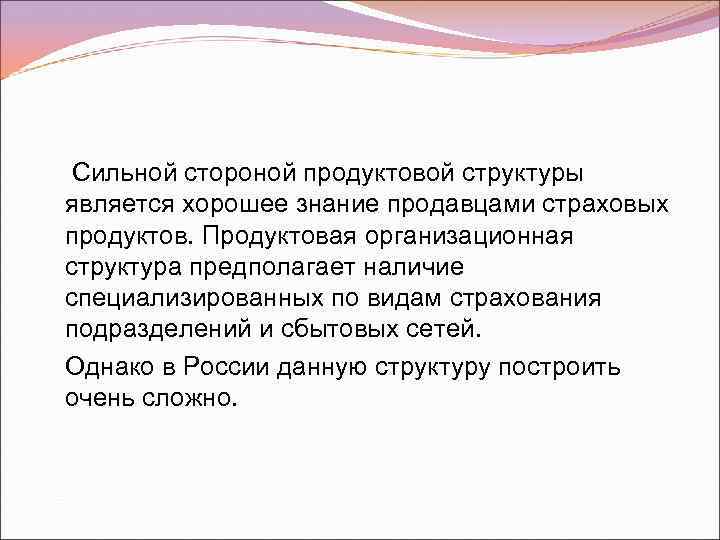 Сильной стороной продуктовой структуры является хорошее знание продавцами страховых продуктов. Продуктовая организационная структура предполагает наличие специализированных по видам страхования подразделений и сбытовых сетей.

Однако в России данную структуру построить очень сложно.